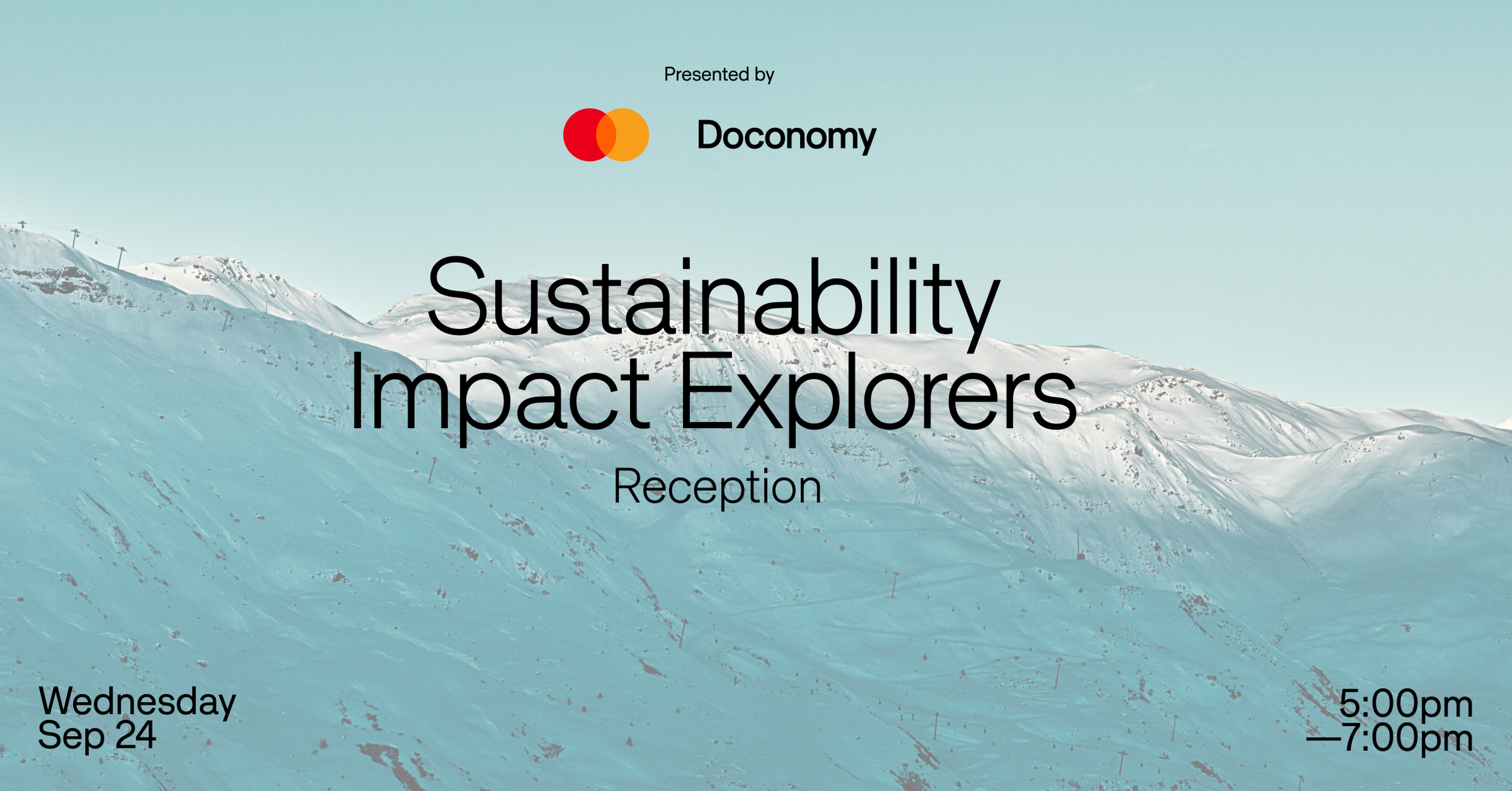 Presented by

Doconomy

Sustainability Impact Explorers

Reception

Wednesday
Sep 24

5:00pm
—7:00pm